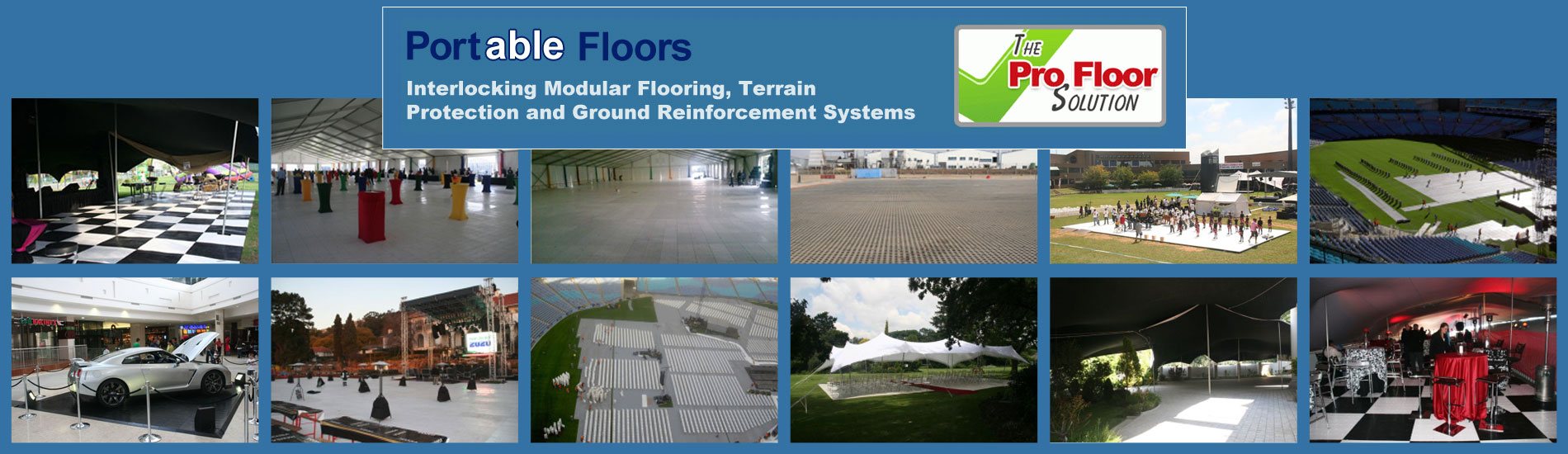 Portable Floors

Interlocking Modular Flooring, Terrain Protection and Ground Reinforcement Systems

THE Pro Floor SOLUTION